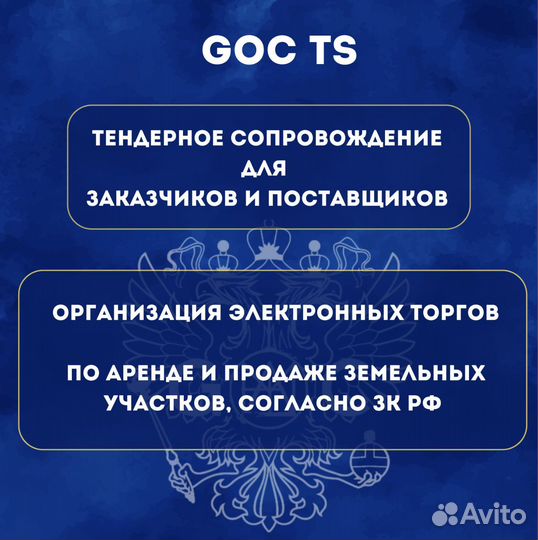 GOC TS

ТЕНДЕРНОЕ СОПРОВОЖДЕНИЕ ДЛЯ ЗАКАЗЧИКОВ И ПОСТАВЩИКОВ

ОРГАНИЗАЦИЯ ЭЛЕКТРОННЫХ ТОРГОВ

ПО АРЕНДЕ И ПРОДАЖЕ ЗЕМЕЛЬНЫХ УЧАСТКОВ, СОГЛАСНО ЗК РФ

Avito